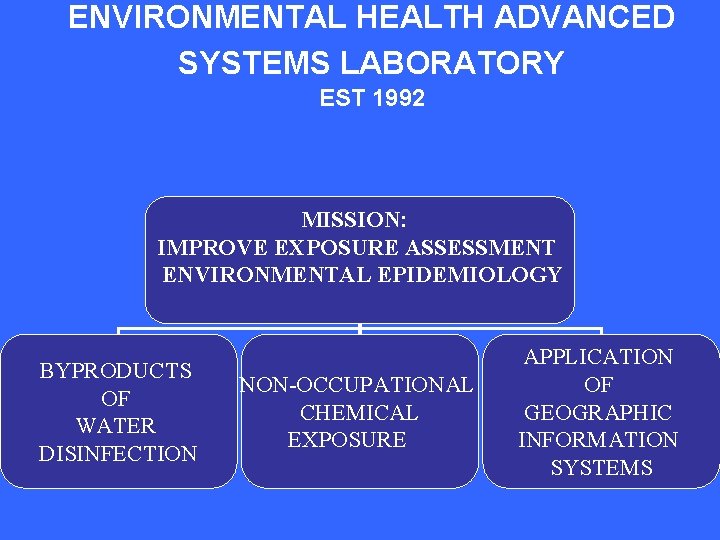 ENVIRONMENTAL HEALTH ADVANCED SYSTEMS LABORATORY
EST 1992

MISSION:
IMPROVE EXPOSURE ASSESSMENT
ENVIRONMENTAL EPIDEMIOLOGY

BYPRODUCTS OF WATER DISINFECTION

NON-OCCUPATIONAL CHEMICAL EXPOSURE

APPLICATION OF GEOGRAPHIC INFORMATION SYSTEMS